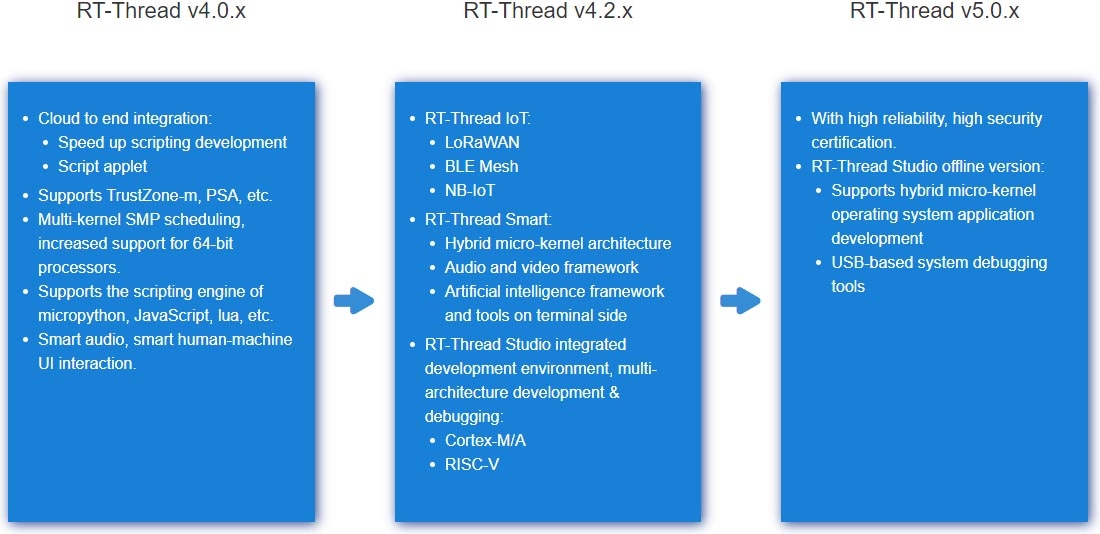 RT-Thread v4.0.x

- Cloud to end integration:
  - Speed up scripting development
  - Script applet
- Supports TrustZone-m, PSA, etc.
- Multi-kernel SMP scheduling, increased support for 64-bit processors.
- Supports the scripting engine of micropython, JavaScript, lua, etc.
- Smart audio, smart human-machine UI interaction.

RT-Thread v4.2.x

- RT-Thread IoT:
  - LoRaWAN
  - BLE Mesh
  - NB-IoT
- RT-Thread Smart:
  - Hybrid micro-kernel architecture
  - Audio and video framework
  - Artificial intelligence framework and tools on terminal side
- RT-Thread Studio integrated development environment, multi-architecture development & debugging:
  - Cortex-M/A
  - RISC-V

RT-Thread v5.0.x

- With high reliability, high security certification.
- RT-Thread Studio offline version:
  - Supports hybrid micro-kernel operating system application development
  - USB-based system debugging tools